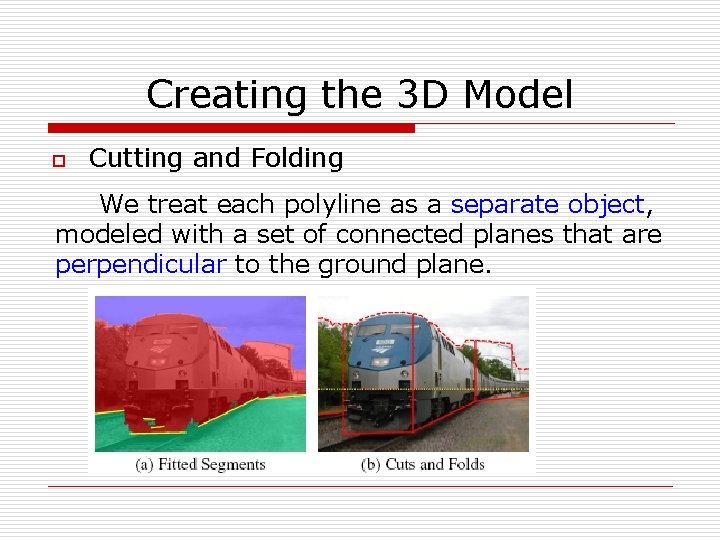 Creating the 3D Model

☐ Cutting and Folding

We treat each polyline as a separate object, modeled with a set of connected planes that are perpendicular to the ground plane.

(a) Fitted Segments

(b) Cuts and Folds